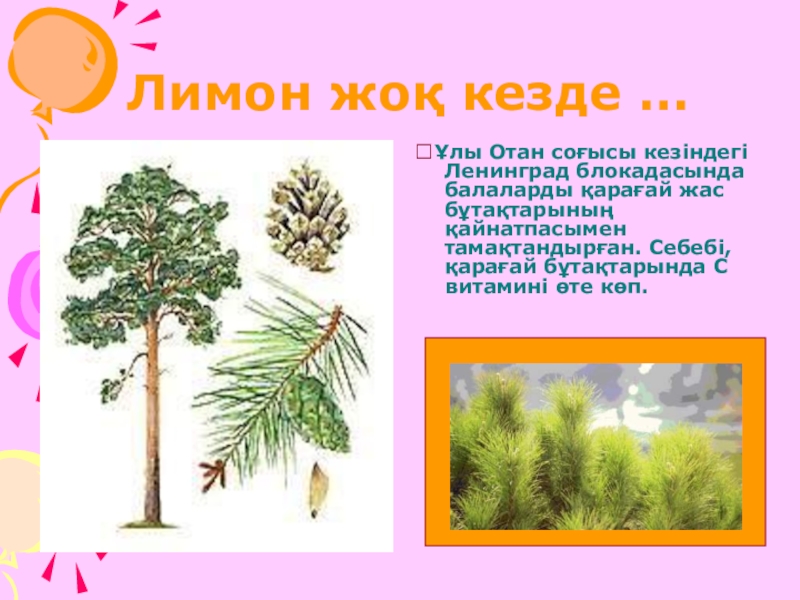 Лимон жоқ кезде ...

Ұлы Отан соғысы кезіндегі Ленинград блокадасында балаларды қарағай жас бұтақтарының қайнатпасымен тамақтандырған. Себебі, қарағай бұтақтарында С витамині өте көп.